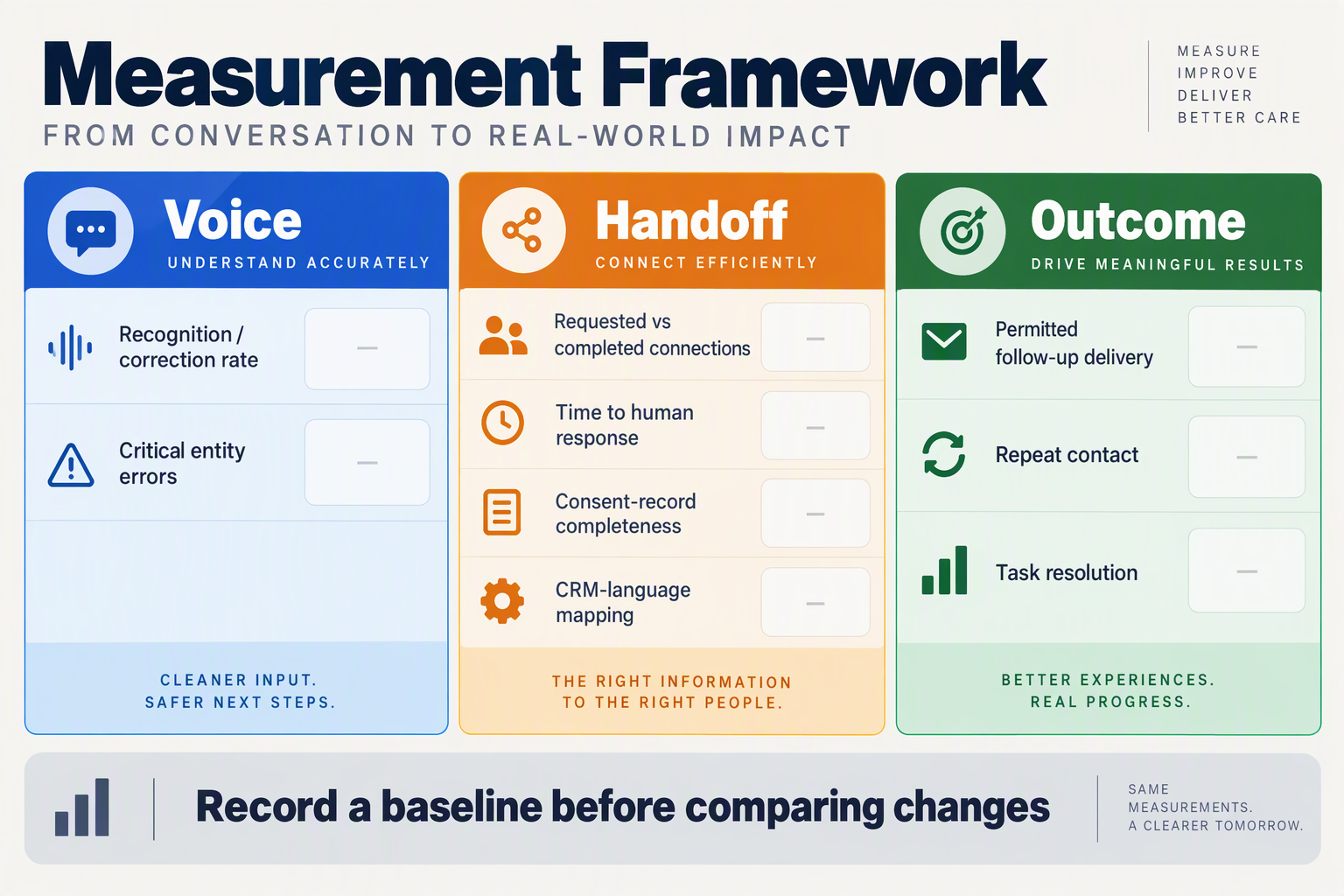 Measurement Framework

FROM CONVERSATION TO REAL-WORLD IMPACT

MEASURE
IMPROVE
DELIVER
BETTER CARE

Voice
UNDERSTAND ACCURATELY

Recognition / correction rate —

Critical entity errors —

CLEANER INPUT.
SAFER NEXT STEPS.

Handoff
CONNECT EFFICIENTLY

Requested vs completed connections —

Time to human response —

Consent-record completeness —

CRM-language mapping —

THE RIGHT INFORMATION
TO THE RIGHT PEOPLE.

Outcome
DRIVE MEANINGFUL RESULTS

Permitted follow-up delivery —

Repeat contact —

Task resolution —

BETTER EXPERIENCES.
REAL PROGRESS.

Record a baseline before comparing changes

SAME MEASUREMENTS.
A CLEARER TOMORROW.